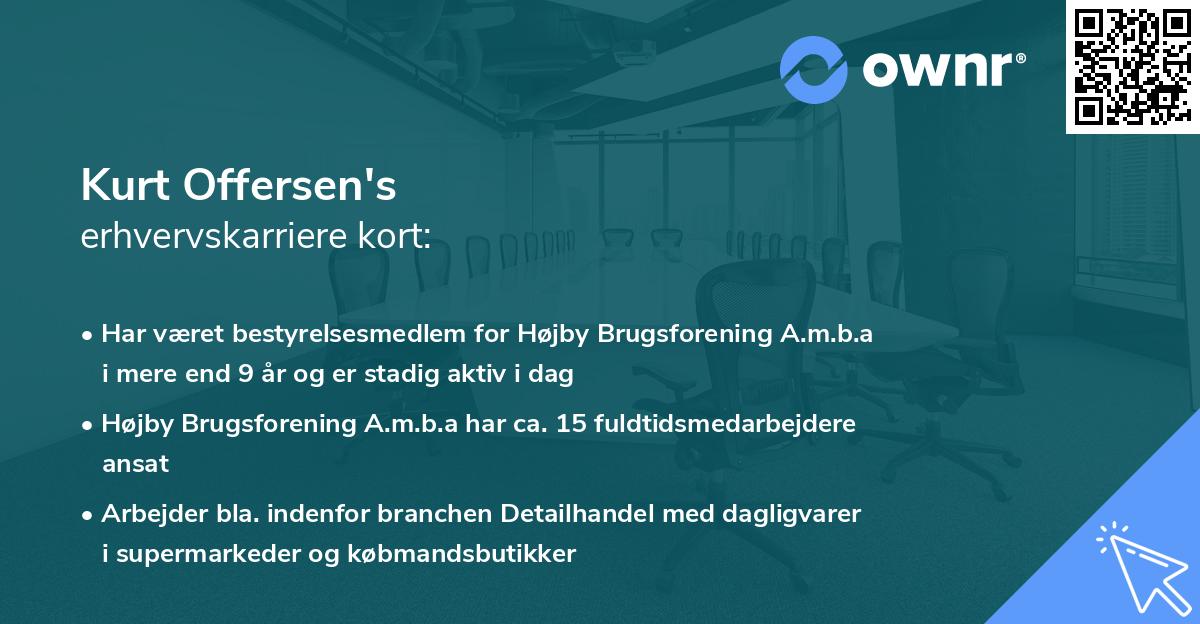 ownr®

Kurt Offersen's
erhvervskarriere kort:

• Har været bestyrelsesmedlem for Højby Brugsforening A.m.b.a i mere end 9 år og er stadig aktiv i dag

• Højby Brugsforening A.m.b.a har ca. 15 fuldtidsmedarbejdere ansat

• Arbejder bla. indenfor branchen Detailhandel med dagligvarer i supermarkeder og købmandsbutikker